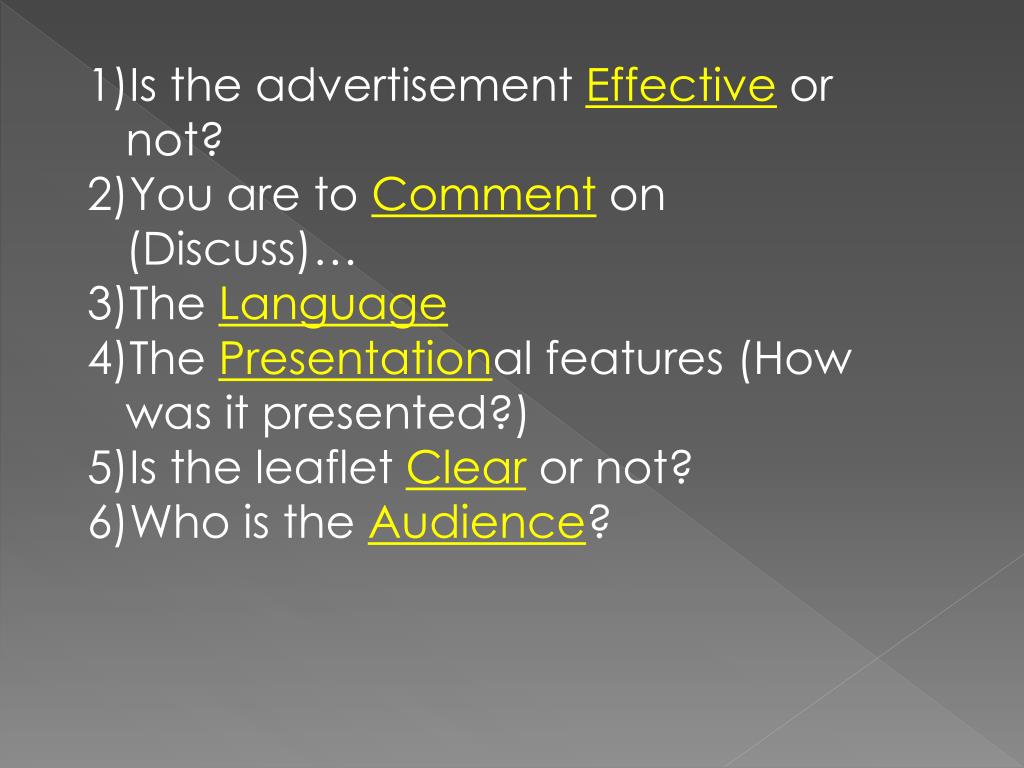 1)Is the advertisement Effective or not?
2)You are to Comment on (Discuss)…
3)The Language
4)The Presentational features (How was it presented?)
5)Is the leaflet Clear or not?
6)Who is the Audience?